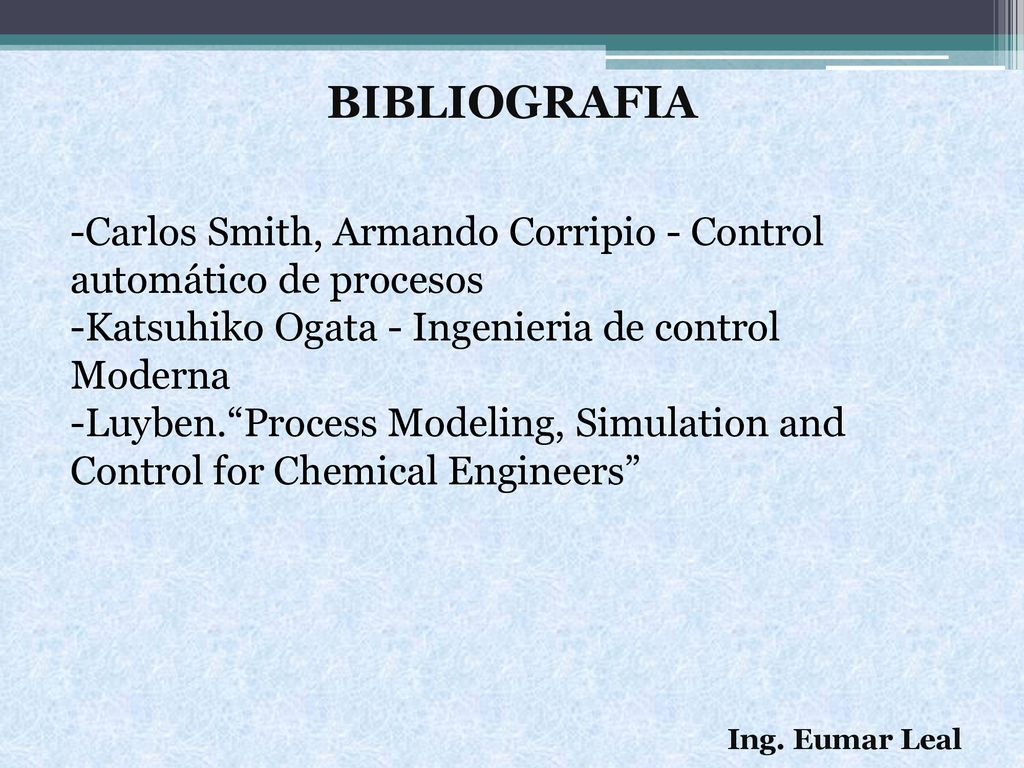 BIBLIOGRAFIA

-Carlos Smith, Armando Corripio - Control automático de procesos
-Katsuhiko Ogata - Ingenieria de control Moderna
-Luyben.“Process Modeling, Simulation and Control for Chemical Engineers”

Ing. Eumar Leal